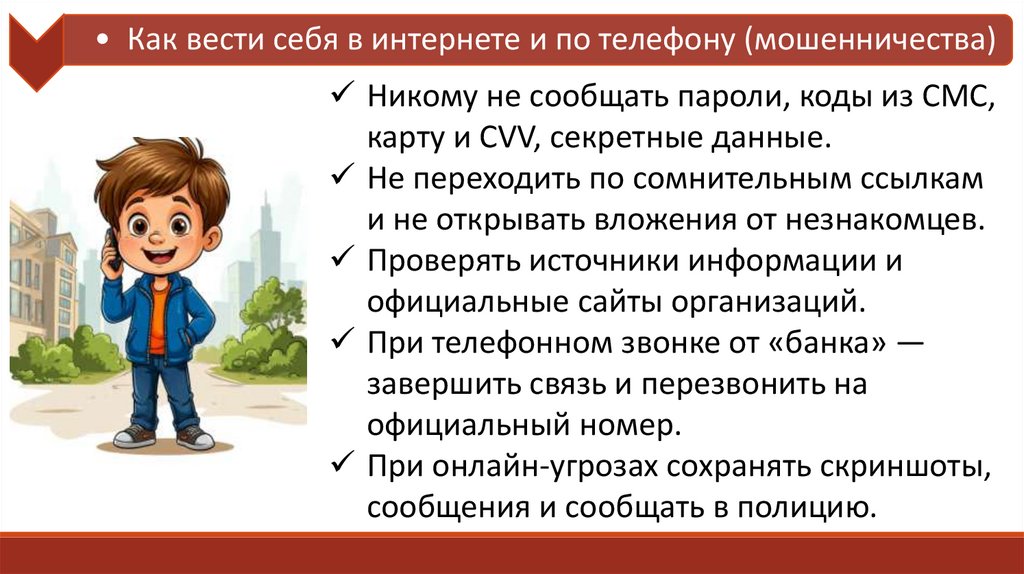 • Как вести себя в интернете и по телефону (мошенничества)

✓ Никому не сообщать пароли, коды из СМС, карту и CVV, секретные данные.
✓ Не переходить по сомнительным ссылкам и не открывать вложения от незнакомцев.
✓ Проверять источники информации и официальные сайты организаций.
✓ При телефонном звонке от «банка» — завершить связь и перезвонить на официальный номер.
✓ При онлайн-угрозах сохранять скриншоты, сообщения и сообщать в полицию.